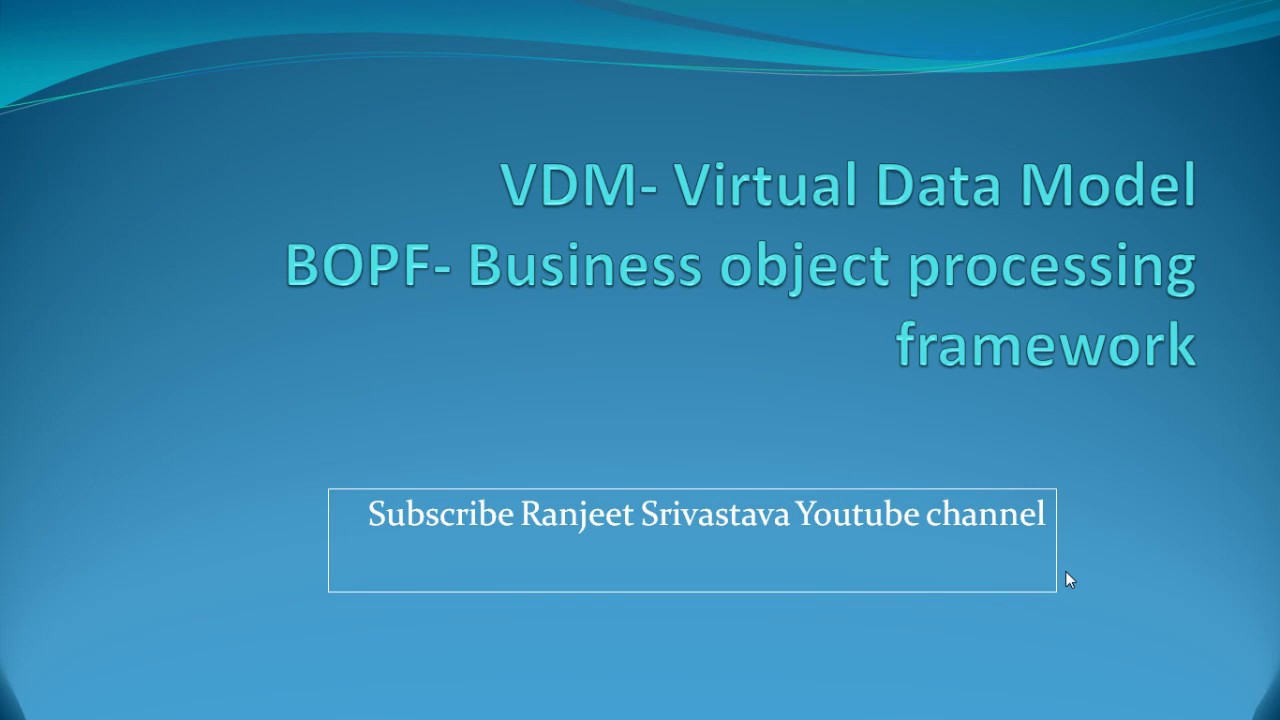 VDM- Virtual Data Model
BOPF- Business object processing framework

Subscribe Ranjeet Srivastava Youtube channel